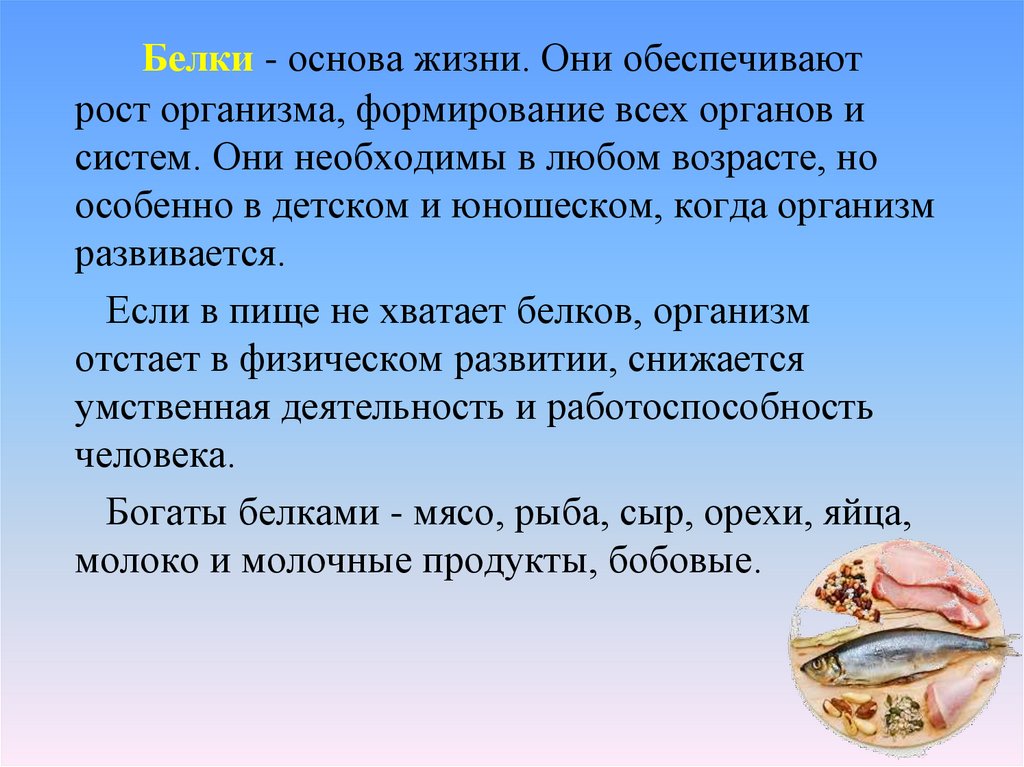 Белки - основа жизни. Они обеспечивают рост организма, формирование всех органов и систем. Они необходимы в любом возрасте, но особенно в детском и юношеском, когда организм развивается.

Если в пище не хватает белков, организм отстает в физическом развитии, снижается умственная деятельность и работоспособность человека.

Богаты белками - мясо, рыба, сыр, орехи, яйца, молоко и молочные продукты, бобовые.